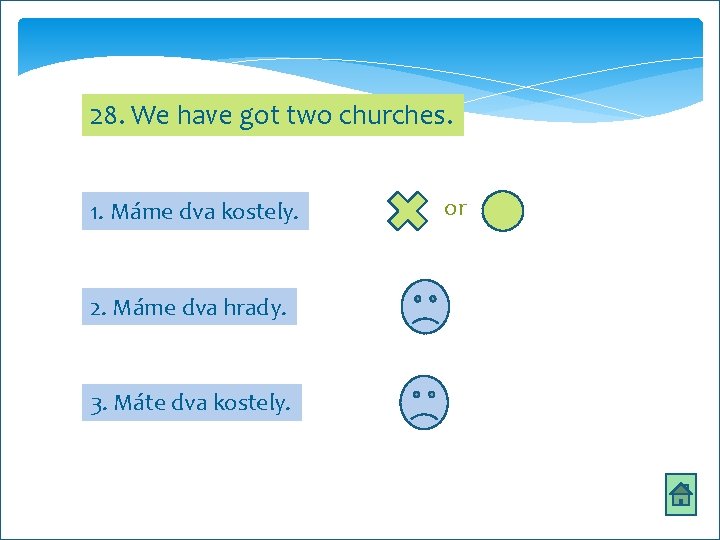 28. We have got two churches.

1. Máme dva kostely.

or

2. Máme dva hrady.

3. Máte dva kostely.